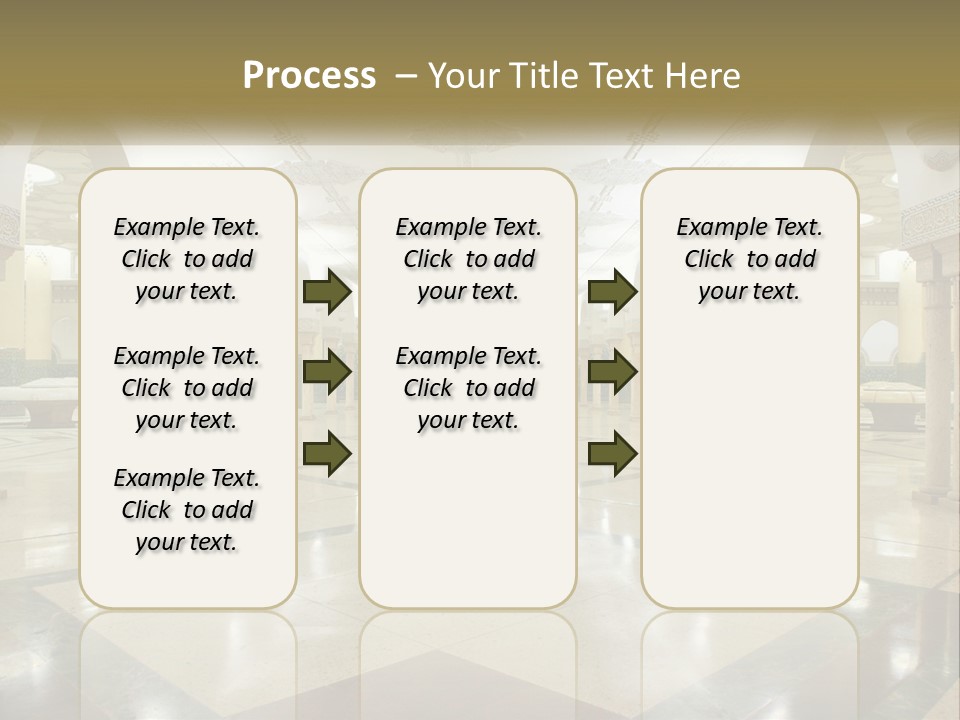 Process – Your Title Text Here

Example Text. Click to add your text.

Example Text. Click to add your text.

Example Text. Click to add your text.

Example Text. Click to add your text.

Example Text. Click to add your text.

Example Text. Click to add your text.